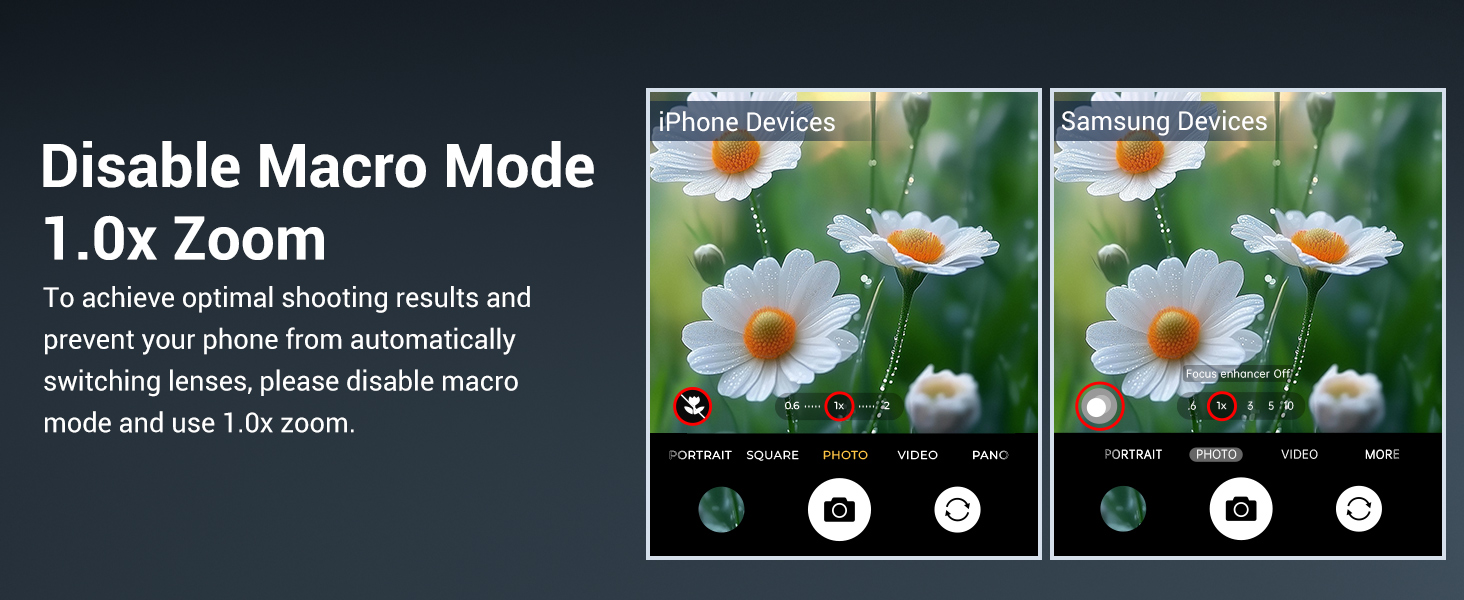 Disable Macro Mode
1.0x Zoom

To achieve optimal shooting results and prevent your phone from automatically switching lenses, please disable macro mode and use 1.0x zoom.

iPhone Devices

0.6 1x 2

PORTRAIT SQUARE PHOTO VIDEO PANO

Samsung Devices

Focus enhancer Off

.6 1x 3 5 10

PORTRAIT PHOTO VIDEO MORE